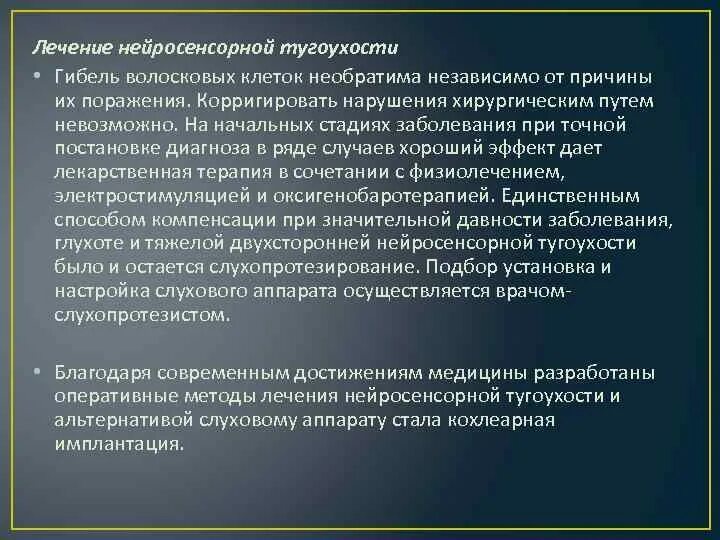 Лечение нейросенсорной тугоухости

• Гибель волосковых клеток необратима независимо от причины их поражения. Корригировать нарушения хирургическим путем невозможно. На начальных стадиях заболевания при точной постановке диагноза в ряде случаев хороший эффект дает лекарственная терапия в сочетании с физиолечением, электростимуляцией и оксигенобаротерапией. Единственным способом компенсации при значительной давности заболевания, глухоте и тяжелой двухсторонней нейросенсорной тугоухости было и остается слухопротезирование. Подбор установка и настройка слухового аппарата осуществляется врачом-слухопротезистом.

• Благодаря современным достижениям медицины разработаны оперативные методы лечения нейросенсорной тугоухости и альтернативой слуховому аппарату стала кохлеарная имплантация.